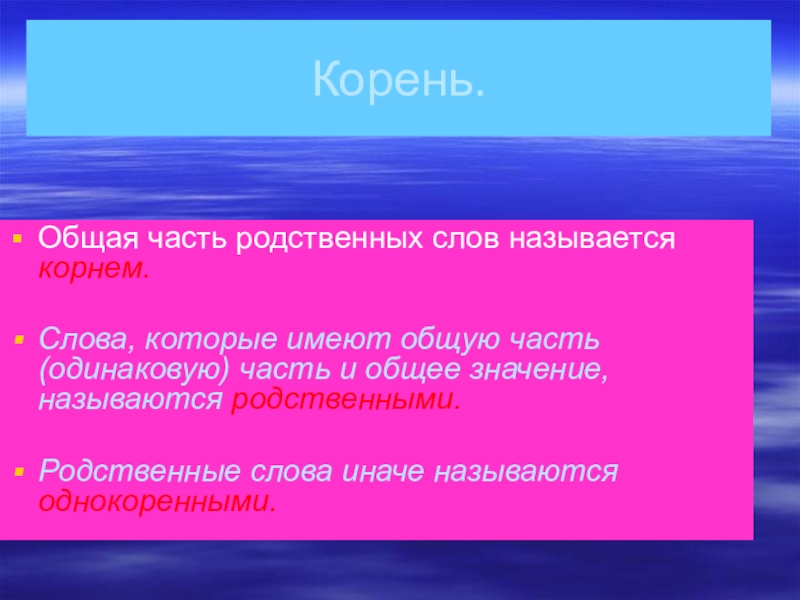 Корень.

Общая часть родственных слов называется корнем.

Слова, которые имеют общую часть (одинаковую) часть и общее значение, называются родственными.

Родственные слова иначе называются однокоренными.